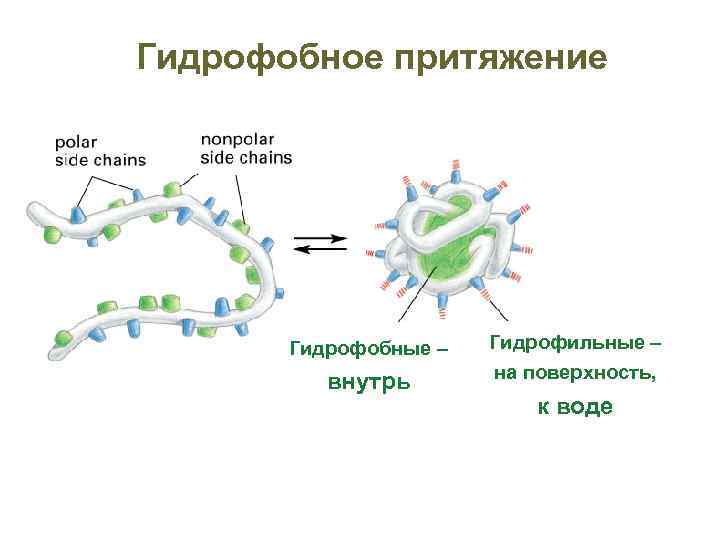 Гидрофобное притяжение

polar side chains

nonpolar side chains

Гидрофобные – внутрь

Гидрофильные – на поверхность, к воде